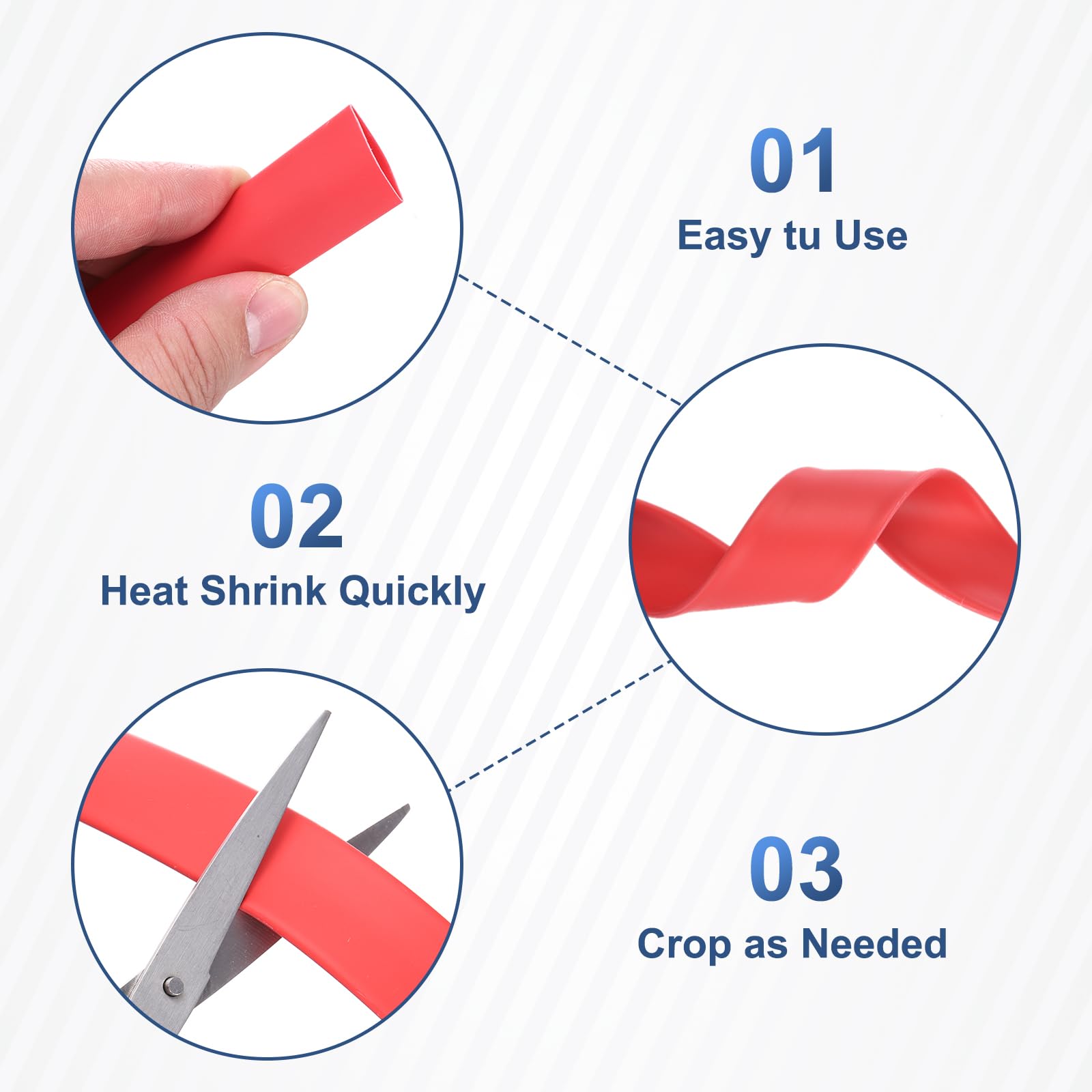 01
Easy tu Use

02
Heat Shrink Quickly

03
Crop as Needed